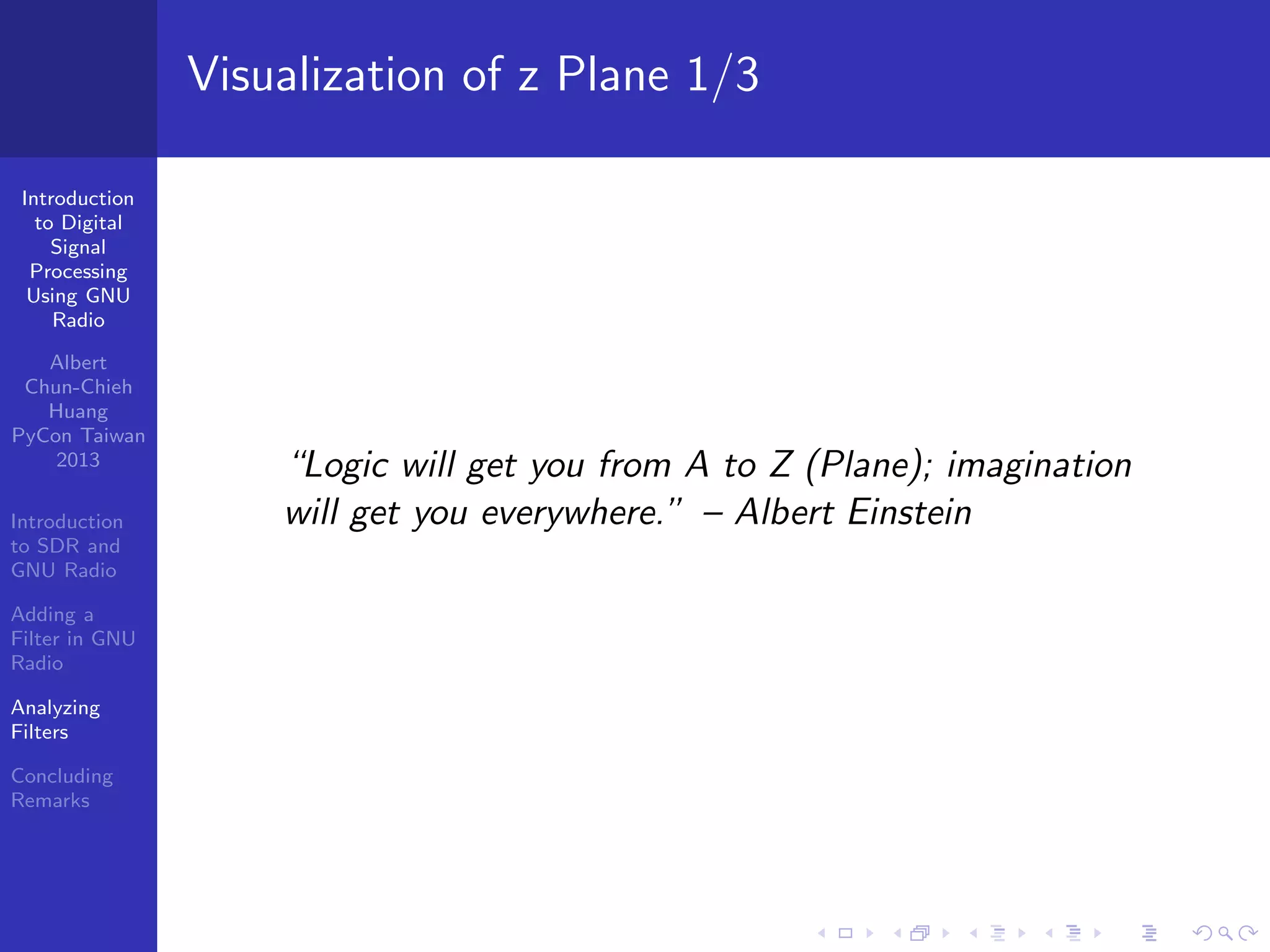 Visualization of z Plane 1/3

Introduction to Digital Signal Processing Using GNU Radio

Albert Chun-Chieh Huang
PyCon Taiwan 2013

Introduction to SDR and GNU Radio

Adding a Filter in GNU Radio

Analyzing Filters

Concluding Remarks

"Logic will get you from A to Z (Plane); imagination will get you everywhere." – Albert Einstein